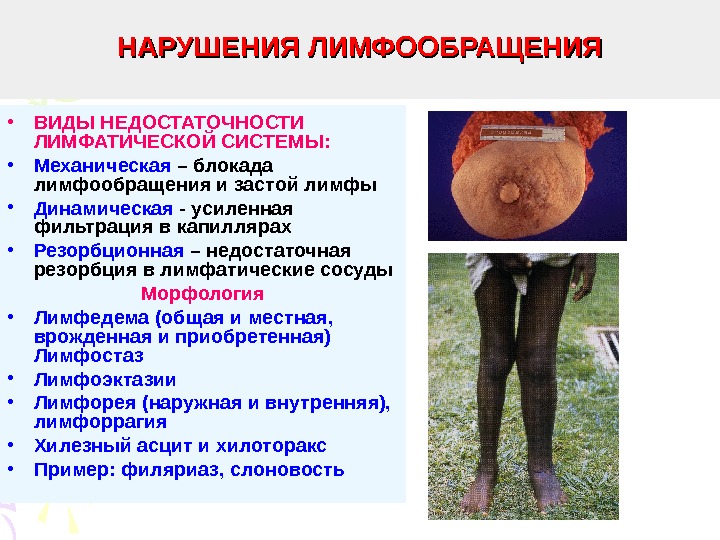 НАРУШЕНИЯ ЛИМФООБРАЩЕНИЯ

• ВИДЫ НЕДОСТАТОЧНОСТИ ЛИМФАТИЧЕСКОЙ СИСТЕМЫ:
• Механическая – блокада лимфообращения и застой лимфы
• Динамическая - усиленная фильтрация в капиллярах
• Резорбционная – недостаточная резорбция в лимфатические сосуды

Морфология

• Лимфедема (общая и местная, врожденная и приобретенная) Лимфостаз
• Лимфоэктазии
• Лимфорея (наружная и внутренняя), лимфоррагия
• Хилезный асцит и хилоторакс
• Пример: филяриаз, слоновость